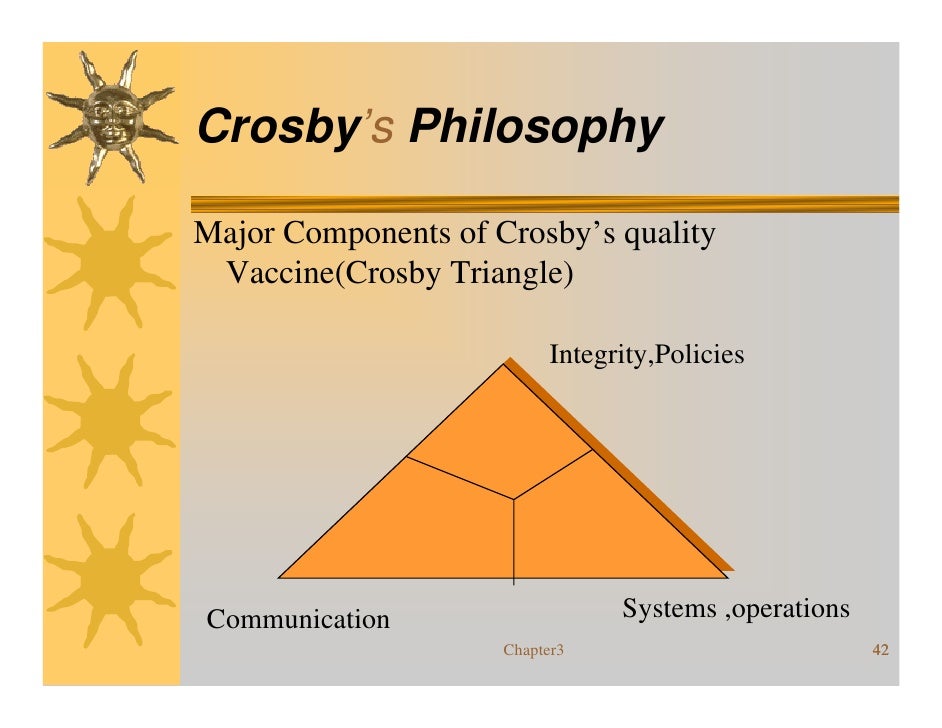 Crosby's Philosophy

Major Components of Crosby's quality Vaccine(Crosby Triangle)

Integrity,Policies

Communication

Systems ,operations

Chapter3

42